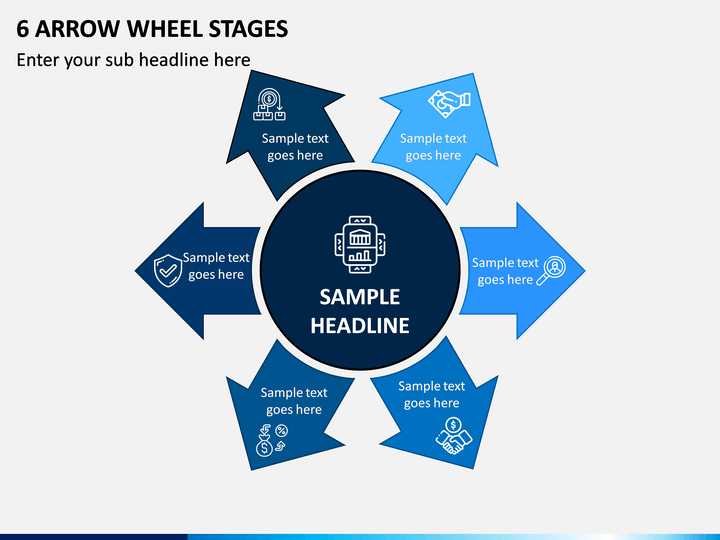 6 ARROW WHEEL STAGES

Enter your sub headline here

Sample text goes here

Sample text goes here

Sample text goes here

SAMPLE HEADLINE

Sample text goes here

Sample text goes here

Sample text goes here